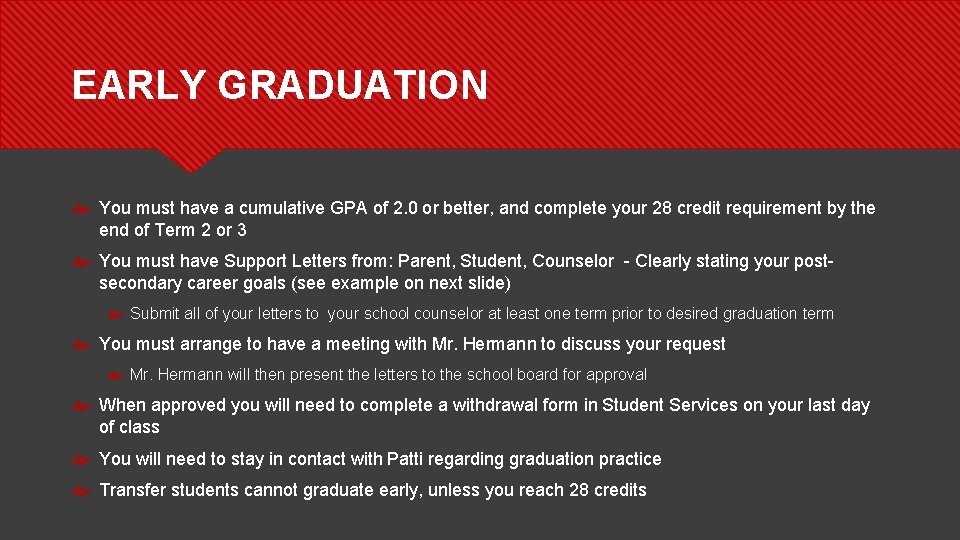 EARLY GRADUATION

You must have a cumulative GPA of 2.0 or better, and complete your 28 credit requirement by the end of Term 2 or 3

You must have Support Letters from: Parent, Student, Counselor - Clearly stating your post-secondary career goals (see example on next slide)

Submit all of your letters to your school counselor at least one term prior to desired graduation term

You must arrange to have a meeting with Mr. Hermann to discuss your request

Mr. Hermann will then present the letters to the school board for approval

When approved you will need to complete a withdrawal form in Student Services on your last day of class

You will need to stay in contact with Patti regarding graduation practice

Transfer students cannot graduate early, unless you reach 28 credits